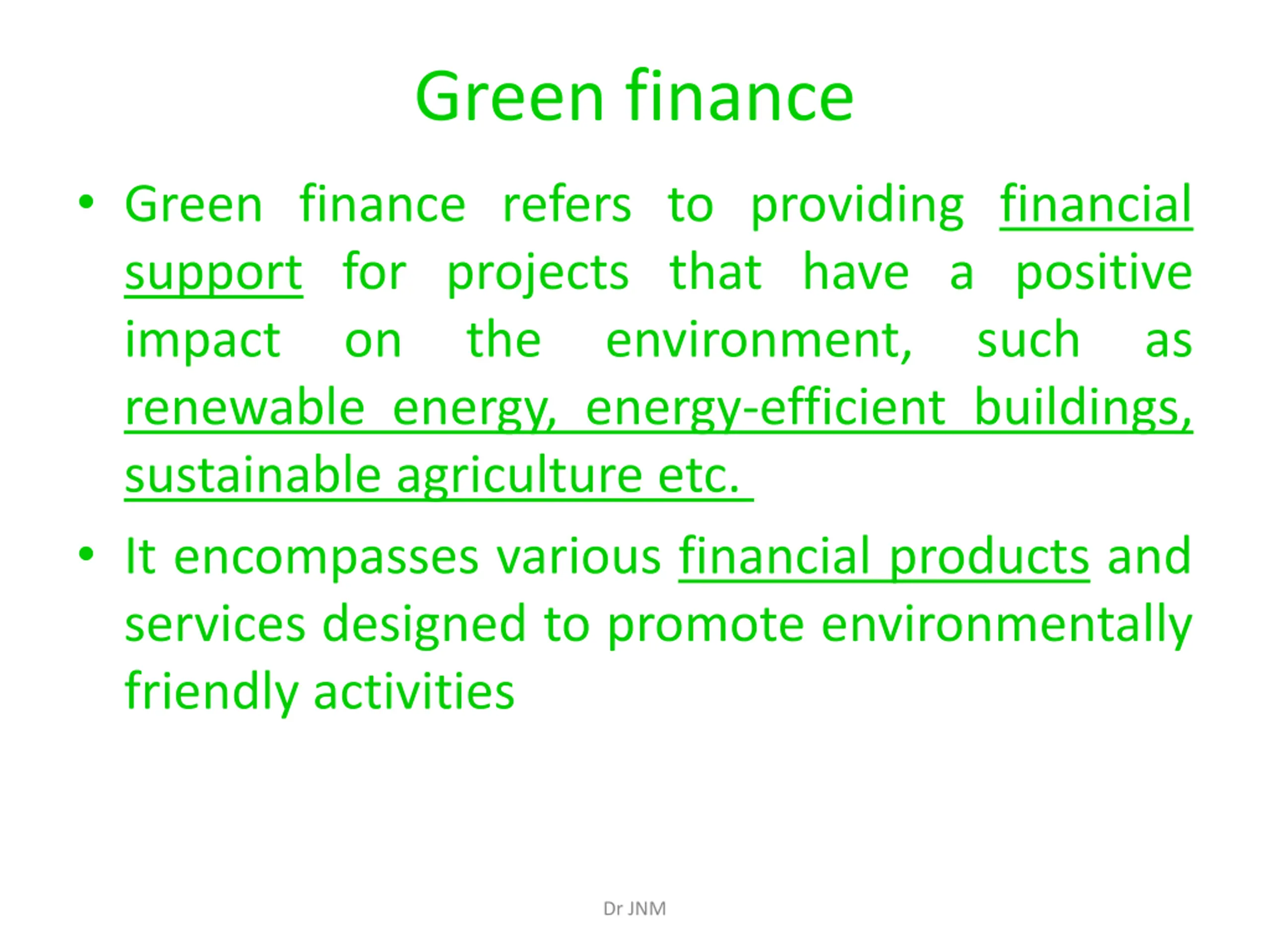 Green finance

• Green finance refers to providing financial support for projects that have a positive impact on the environment, such as renewable energy, energy-efficient buildings, sustainable agriculture etc.

• It encompasses various financial products and services designed to promote environmentally friendly activities

Dr JNM